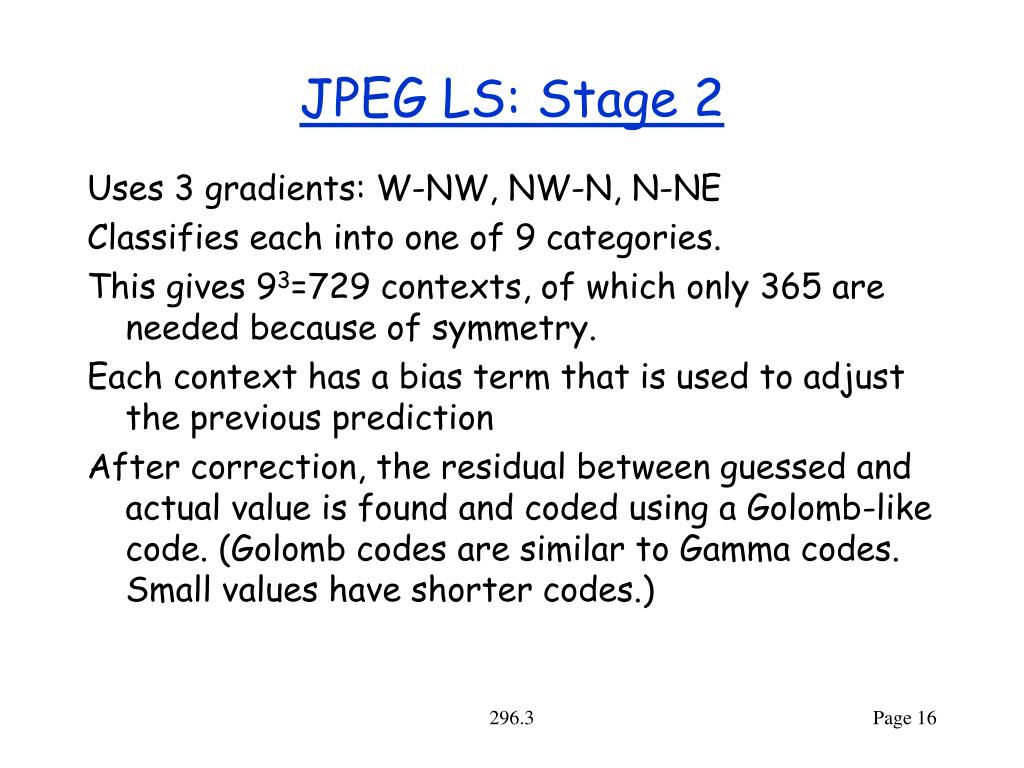 JPEG LS: Stage 2

Uses 3 gradients: W-NW, NW-N, N-NE

Classifies each into one of 9 categories.

This gives $9^3$=729 contexts, of which only 365 are needed because of symmetry.

Each context has a bias term that is used to adjust the previous prediction

After correction, the residual between guessed and actual value is found and coded using a Golomb-like code. (Golomb codes are similar to Gamma codes. Small values have shorter codes.)

296.3

Page 16